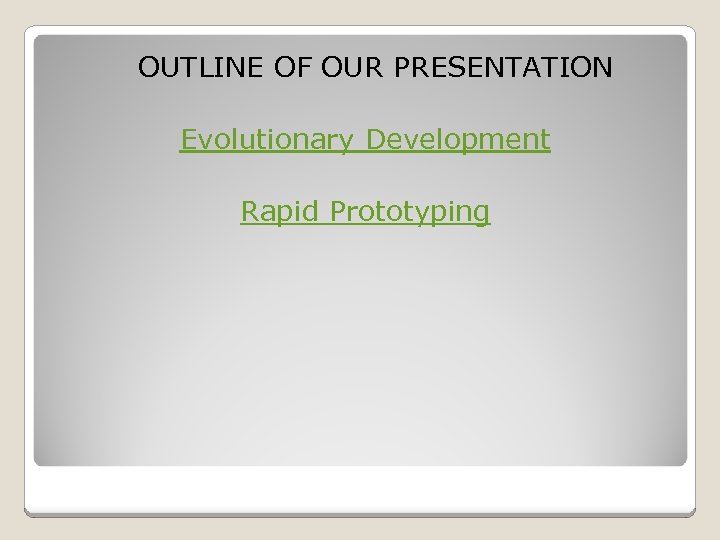 OUTLINE OF OUR PRESENTATION

Evolutionary Development

Rapid Prototyping